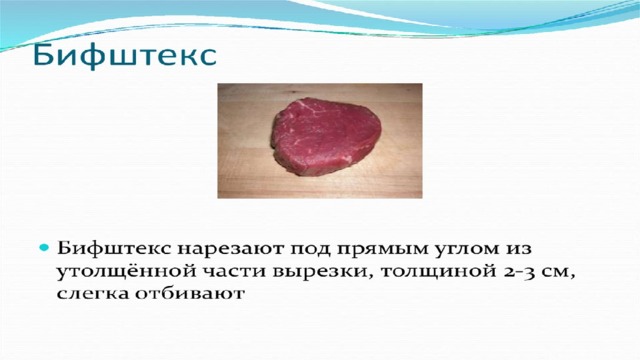 Бифштекс

Бифштекс нарезают под прямым углом из утолщённой части вырезки, толщиной 2-3 см, слегка отбивают